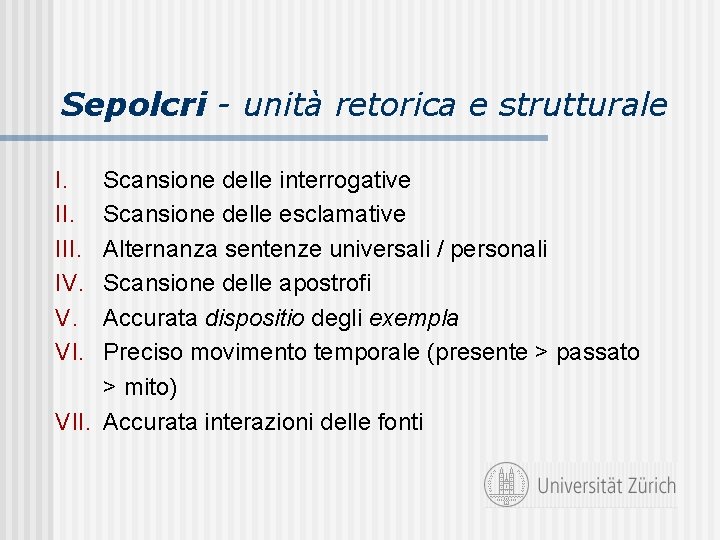 Sepolcri - unità retorica e strutturale

I. Scansione delle interrogative
II. Scansione delle esclamative
III. Alternanza sentenze universali / personali
IV. Scansione delle apostrofi
V. Accurata dispositio degli exempla
VI. Preciso movimento temporale (presente > passato > mito)
VII. Accurata interazioni delle fonti

Universität Zürich